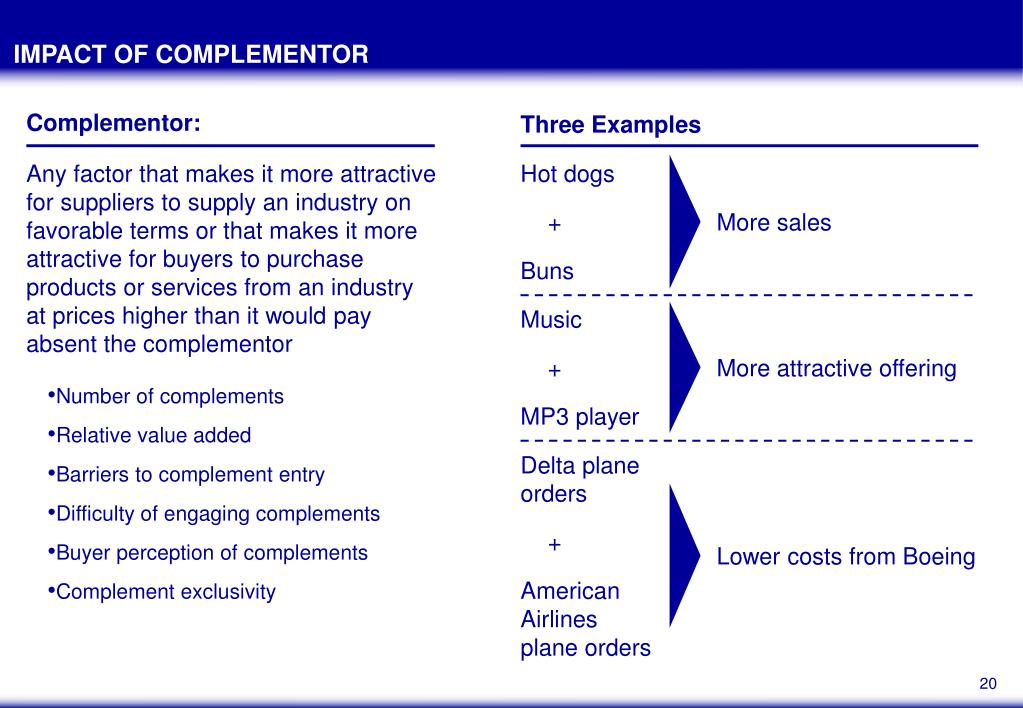 IMPACT OF COMPLEMENTOR

Complementor:

Any factor that makes it more attractive for suppliers to supply an industry on favorable terms or that makes it more attractive for buyers to purchase products or services from an industry at prices higher than it would pay absent the complementor

•Number of complements
•Relative value added
•Barriers to complement entry
•Difficulty of engaging complements
•Buyer perception of complements
•Complement exclusivity

Three Examples

Hot dogs
+
Buns

More sales

Music
+
MP3 player

More attractive offering

Delta plane orders
+
American Airlines plane orders

Lower costs from Boeing

20